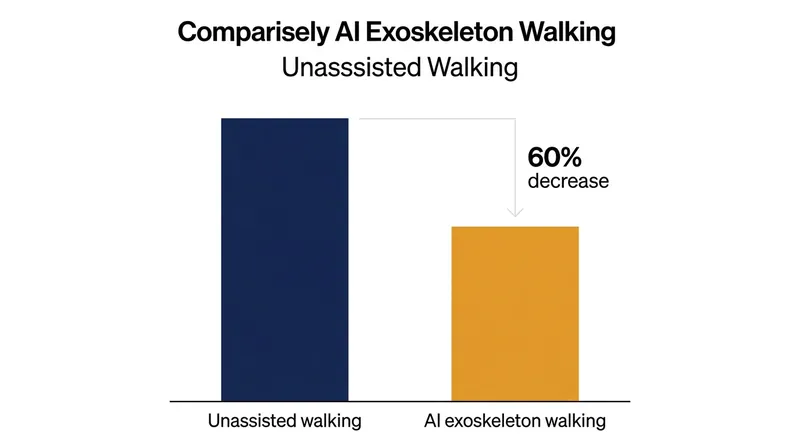 Comparisely AI Exoskeleton Walking
Unasssisted Walking

60%
decrease

Unassisted walking
AI exoskeleton walking